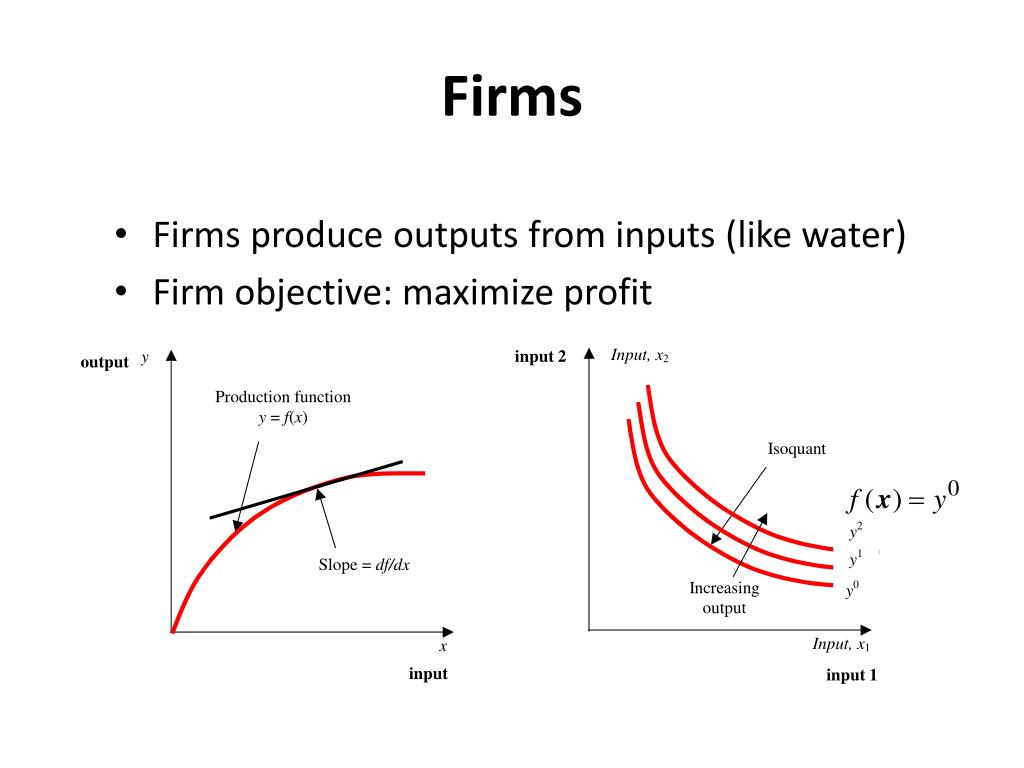 Firms

• Firms produce outputs from inputs (like water)
• Firm objective: maximize profit

output $y$

Production function
$y = f(x)$

Slope = $df/dx$

$x$

input

input 2 Input, $x_2$

Isoquant

$f(\boldsymbol{x}) = y^0$

$y^2$
$y^1$
$y^0$

Increasing output

Input, $x_1$

input 1